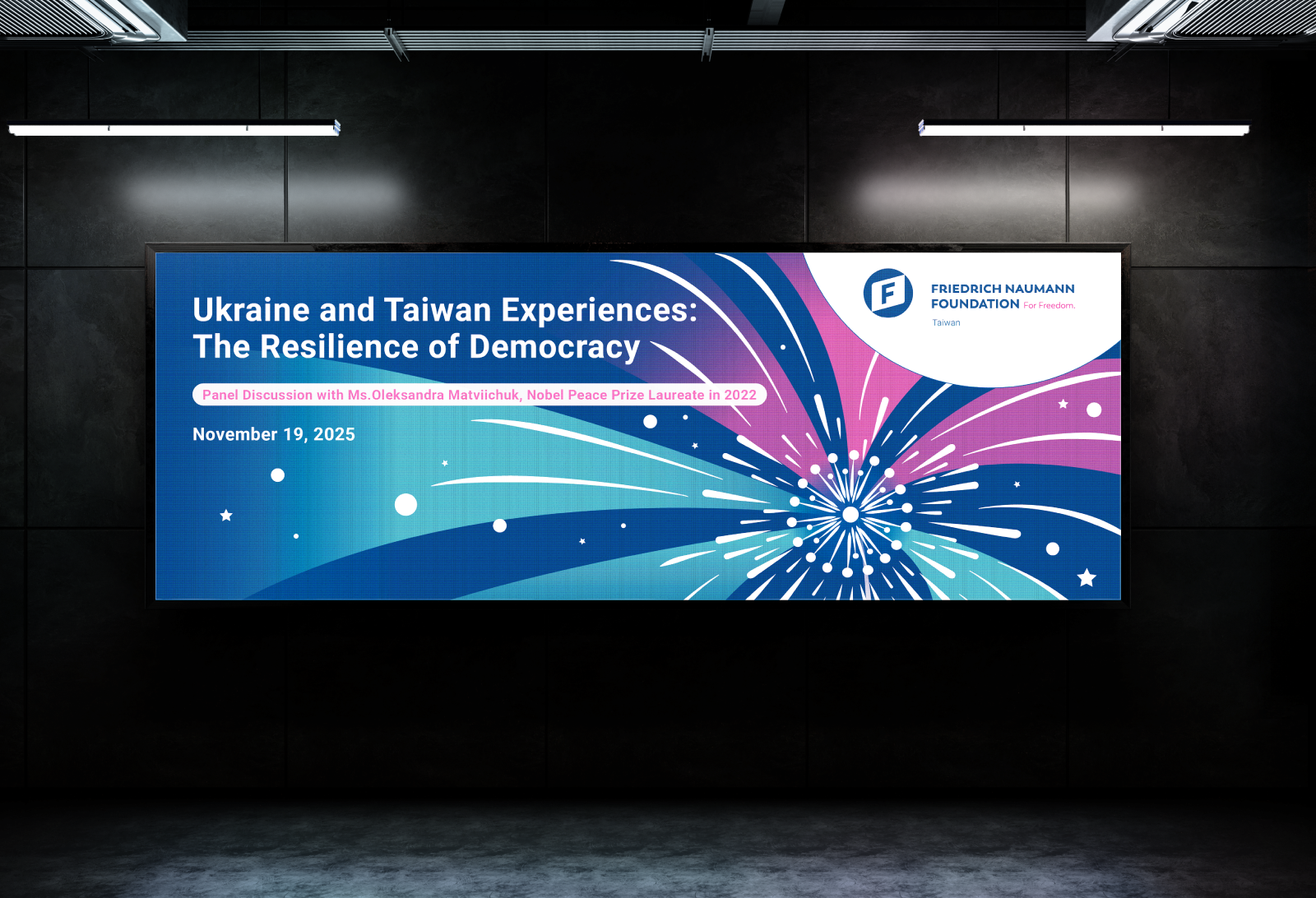 Ukraine and Taiwan Experiences:
The Resilience of Democracy

Panel Discussion with Ms.Oleksandra Matviichuk, Nobel Peace Prize Laureate in 2022

November 19, 2025

F

FRIEDRICH NAUMANN
FOUNDATION For Freedom.
Taiwan